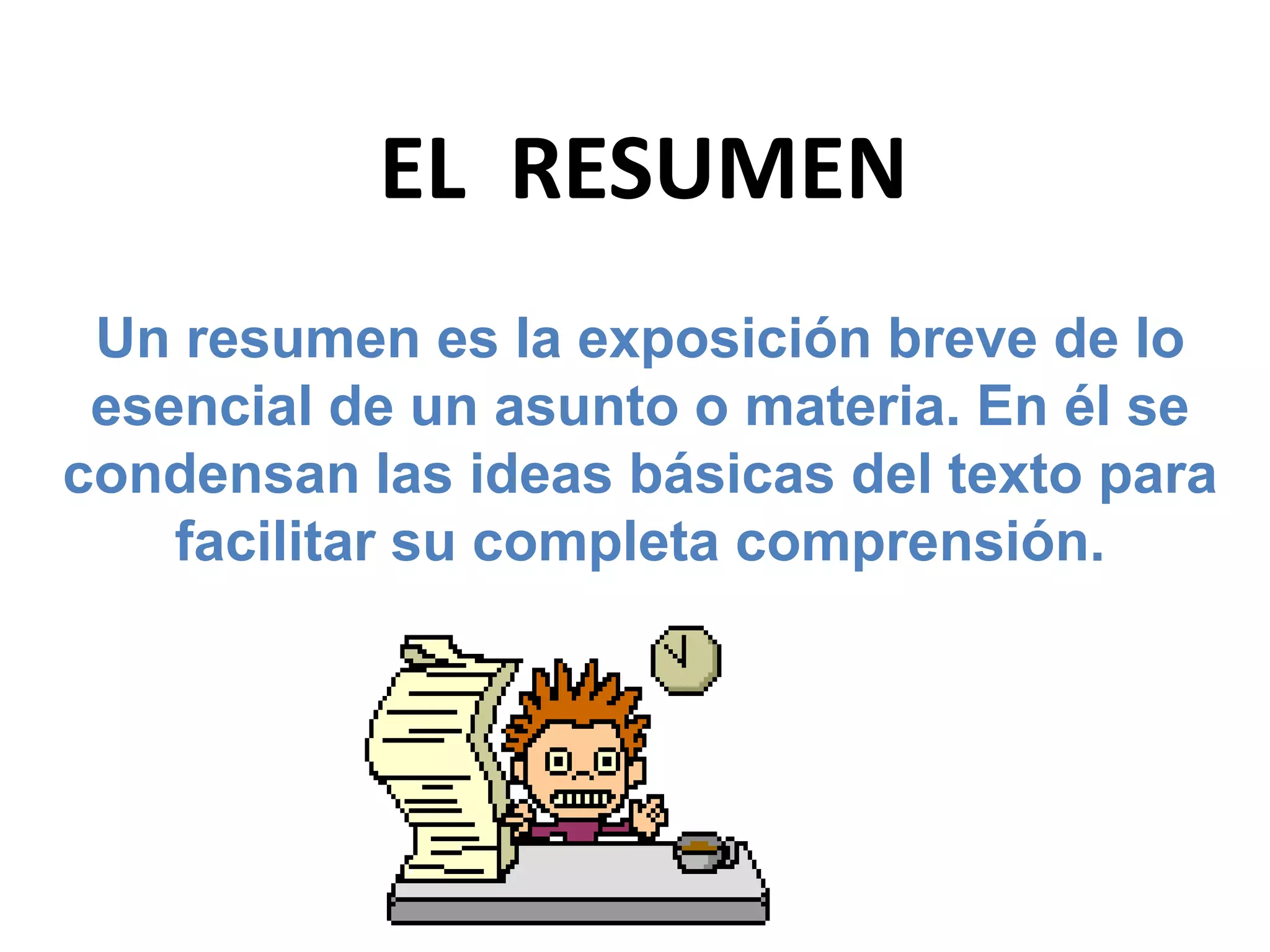 EL RESUMEN

Un resumen es la exposición breve de lo esencial de un asunto o materia. En él se condensan las ideas básicas del texto para facilitar su completa comprensión.